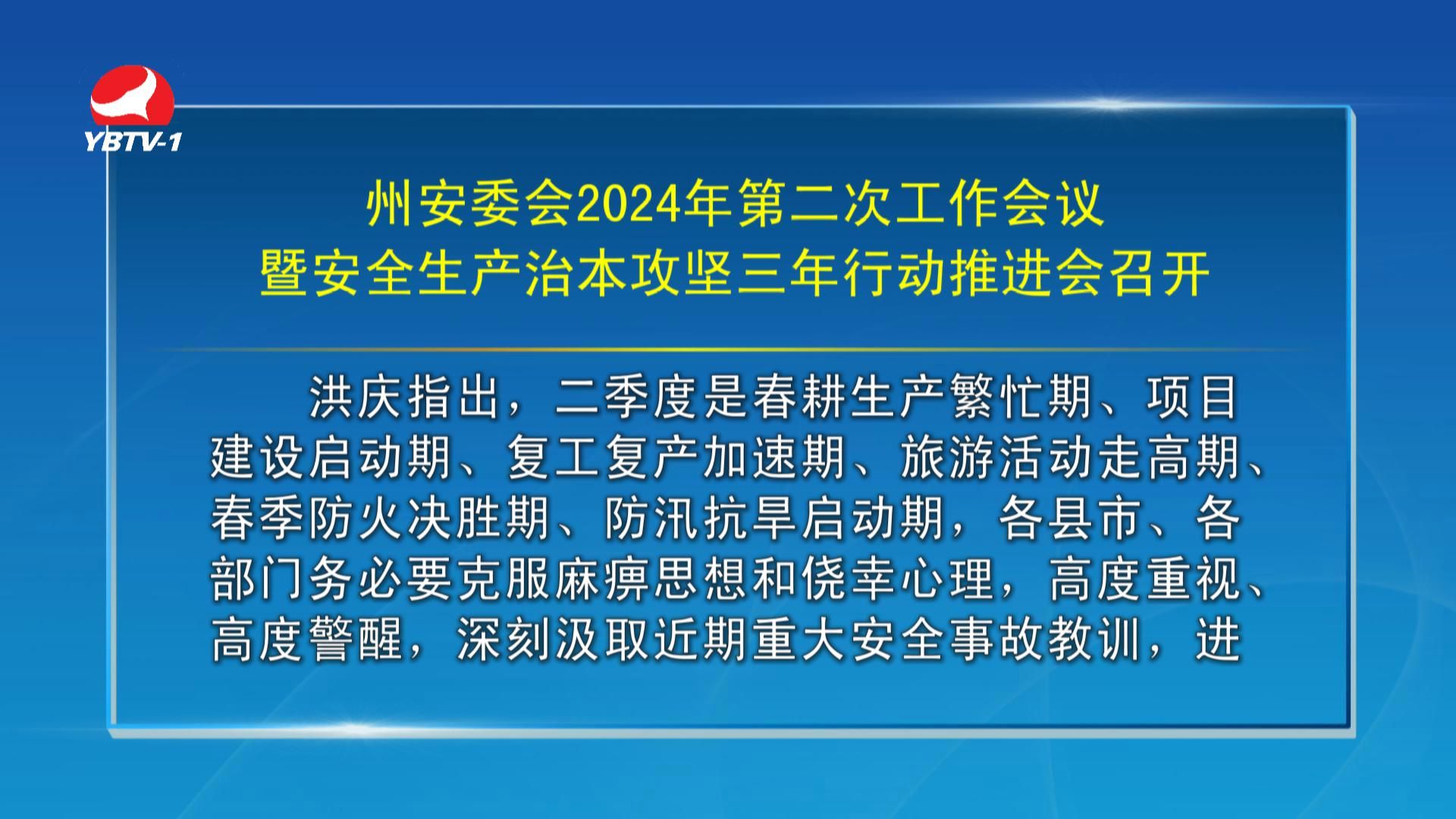 YBTV-1

州安委会2024年第二次工作会议
暨安全生产治本攻坚三年行动推进会召开

洪庆指出，二季度是春耕生产繁忙期、项目建设启动期、复工复产加速期、旅游活动走高期、春季防火决胜期、防汛抗旱启动期，各县市、各部门务必要克服麻痹思想和侥幸心理，高度重视、高度警醒，深刻汲取近期重大安全事故教训，进